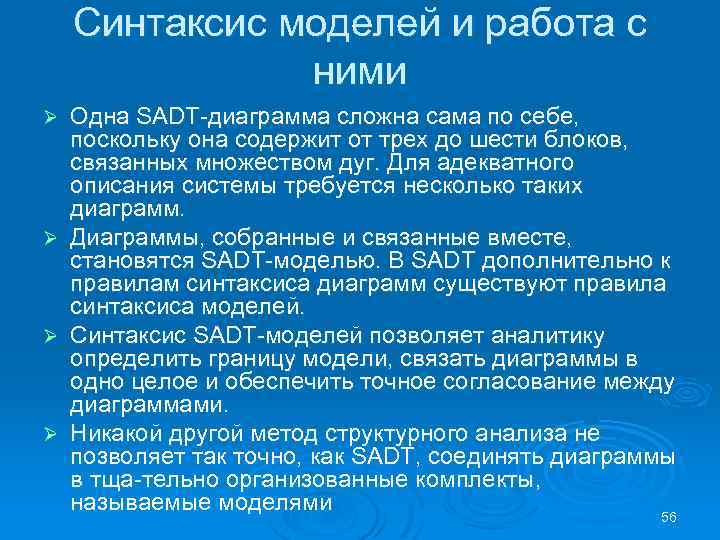 Синтаксис моделей и работа с ними

➢ Одна SADT-диаграмма сложна сама по себе, поскольку она содержит от трех до шести блоков, связанных множеством дуг. Для адекватного описания системы требуется несколько таких диаграмм.

➢ Диаграммы, собранные и связанные вместе, становятся SADT-моделью. В SADT дополнительно к правилам синтаксиса диаграмм существуют правила синтаксиса моделей.

➢ Синтаксис SADT-моделей позволяет аналитику определить границу модели, связать диаграммы в одно целое и обеспечить точное согласование между диаграммами.

➢ Никакой другой метод структурного анализа не позволяет так точно, как SADT, соединять диаграммы в тща-тельно организованные комплекты, называемые моделями

56